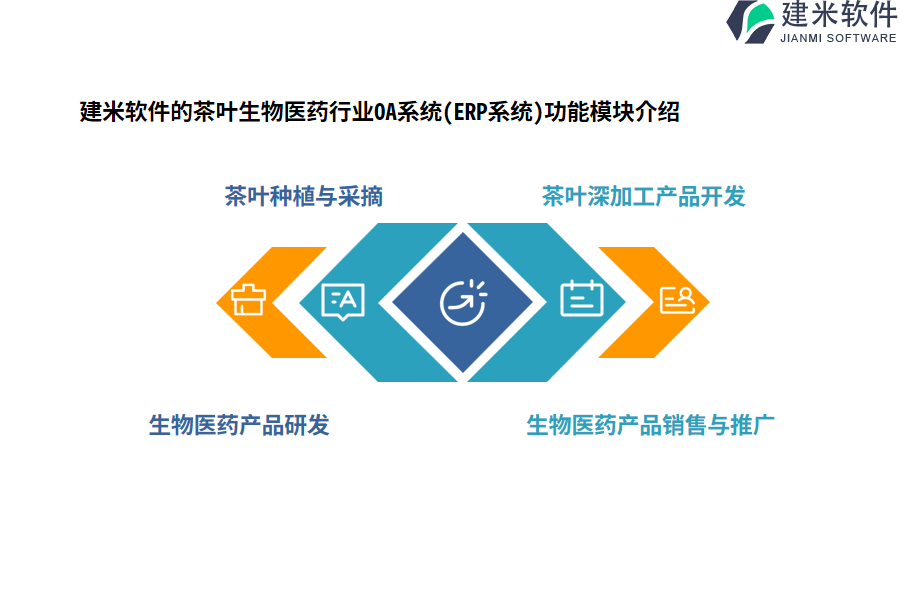 建米软件
JIANMI SOFTWARE

建米软件的茶叶生物医药行业OA系统(ERP系统)功能模块介绍

茶叶种植与采摘

茶叶深加工产品开发

生物医药产品研发

生物医药产品销售与推广